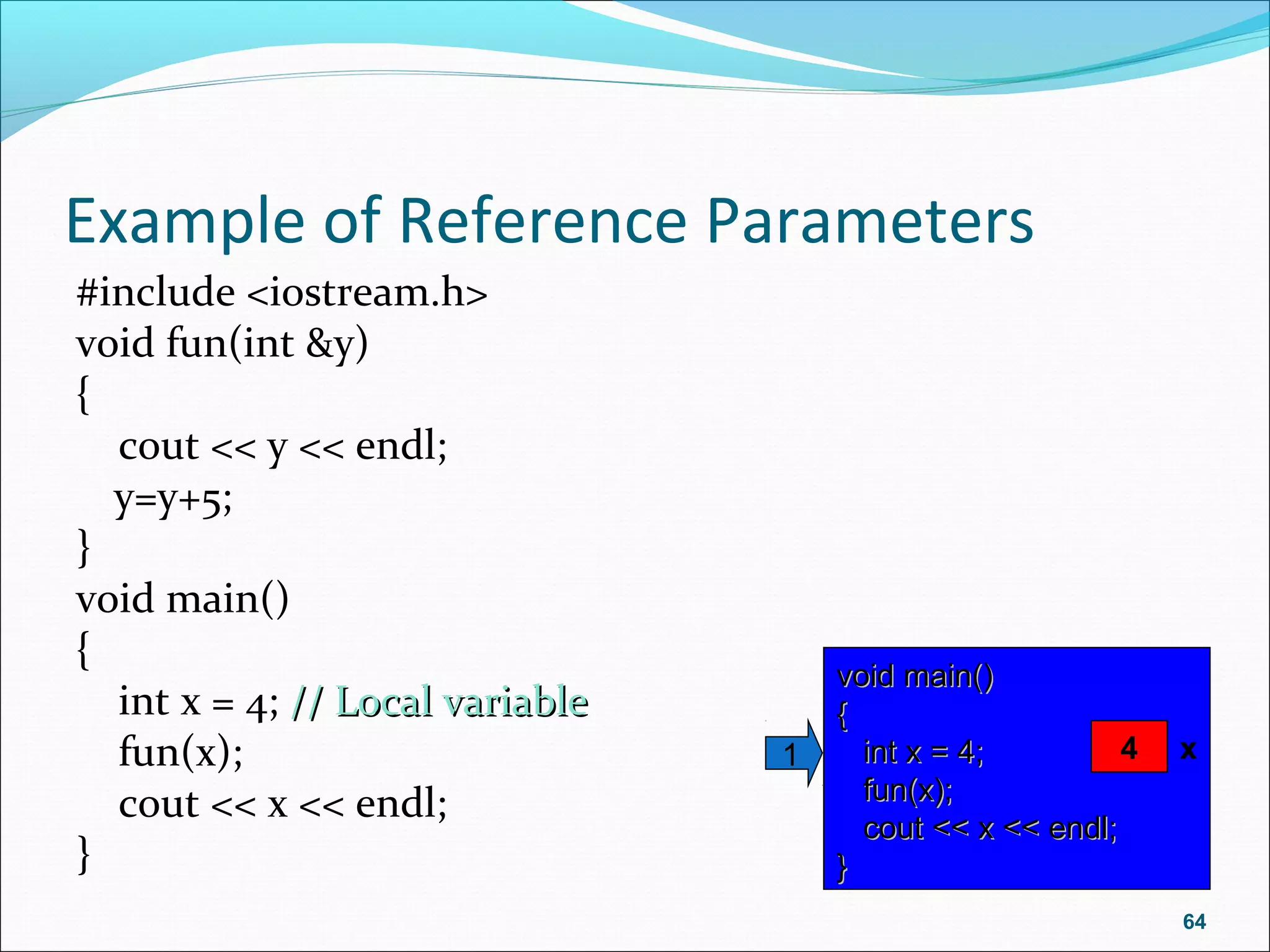 Example of Reference Parameters

#include <iostream.h>
void fun(int &y)
{
cout << y << endl;
y=y+5;
}
void main()
{
int x = 4; // Local variable
fun(x);
cout << x << endl;
}

1

void main()
{
int x = 4;
fun(x);
cout << x << endl;
}

4

x

64